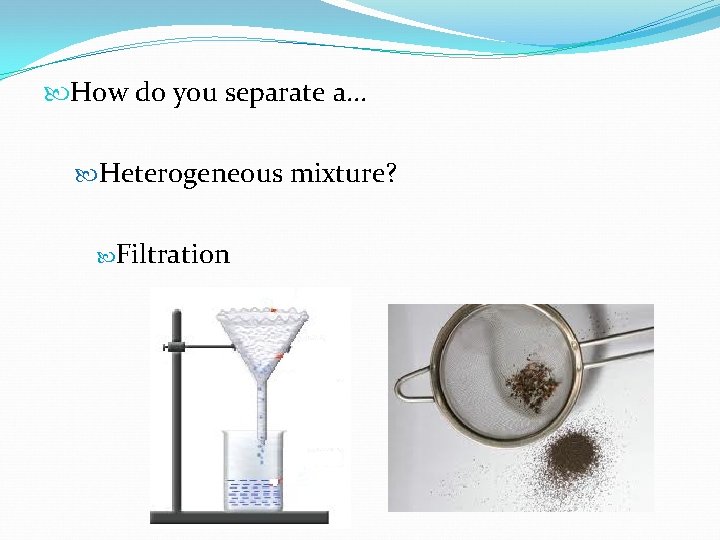 How do you separate a…

Heterogeneous mixture?

Filtration